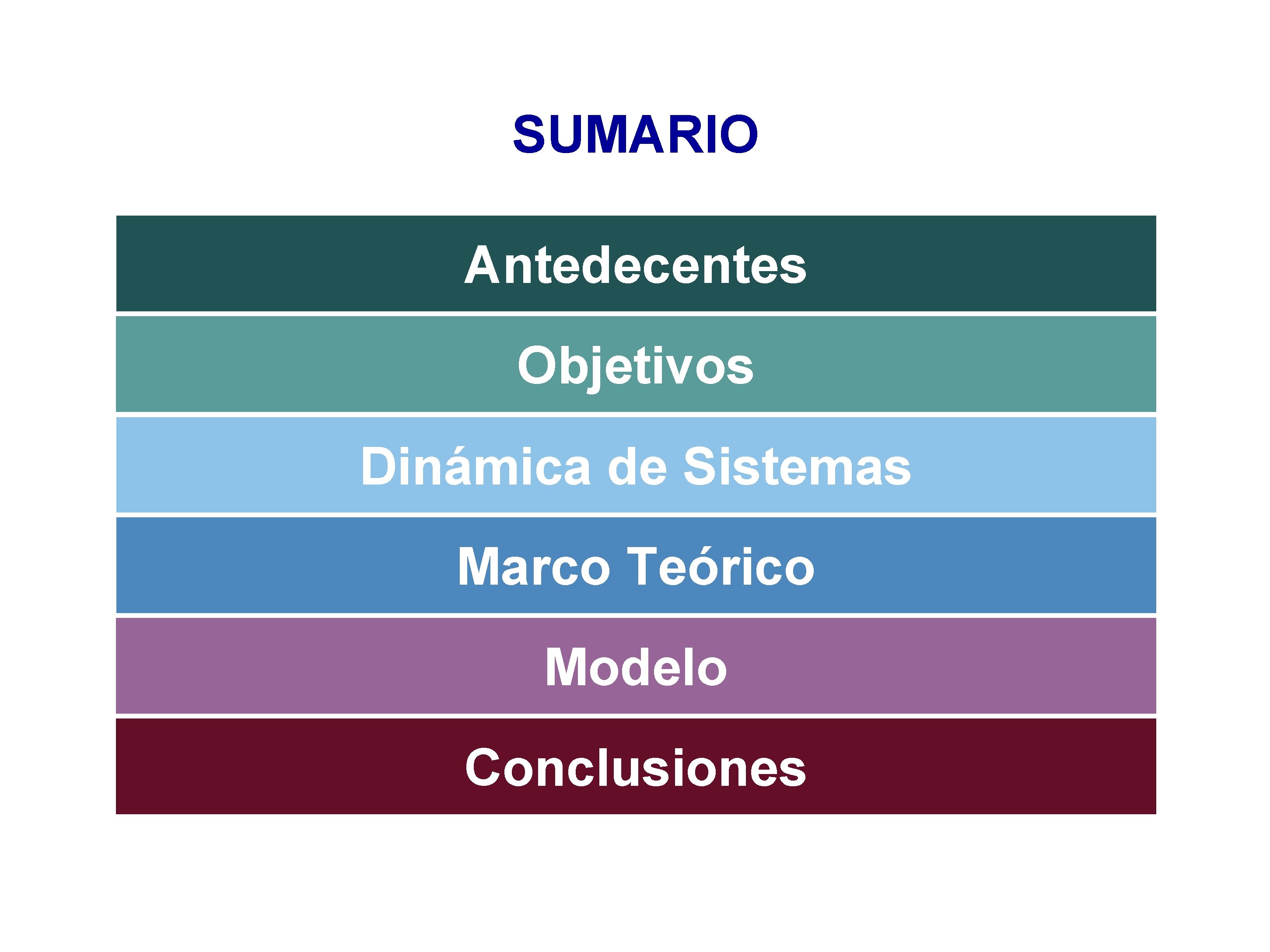 SUMARIO

Antedecentes

Objetivos

Dinámica de Sistemas

Marco Teórico

Modelo

Conclusiones